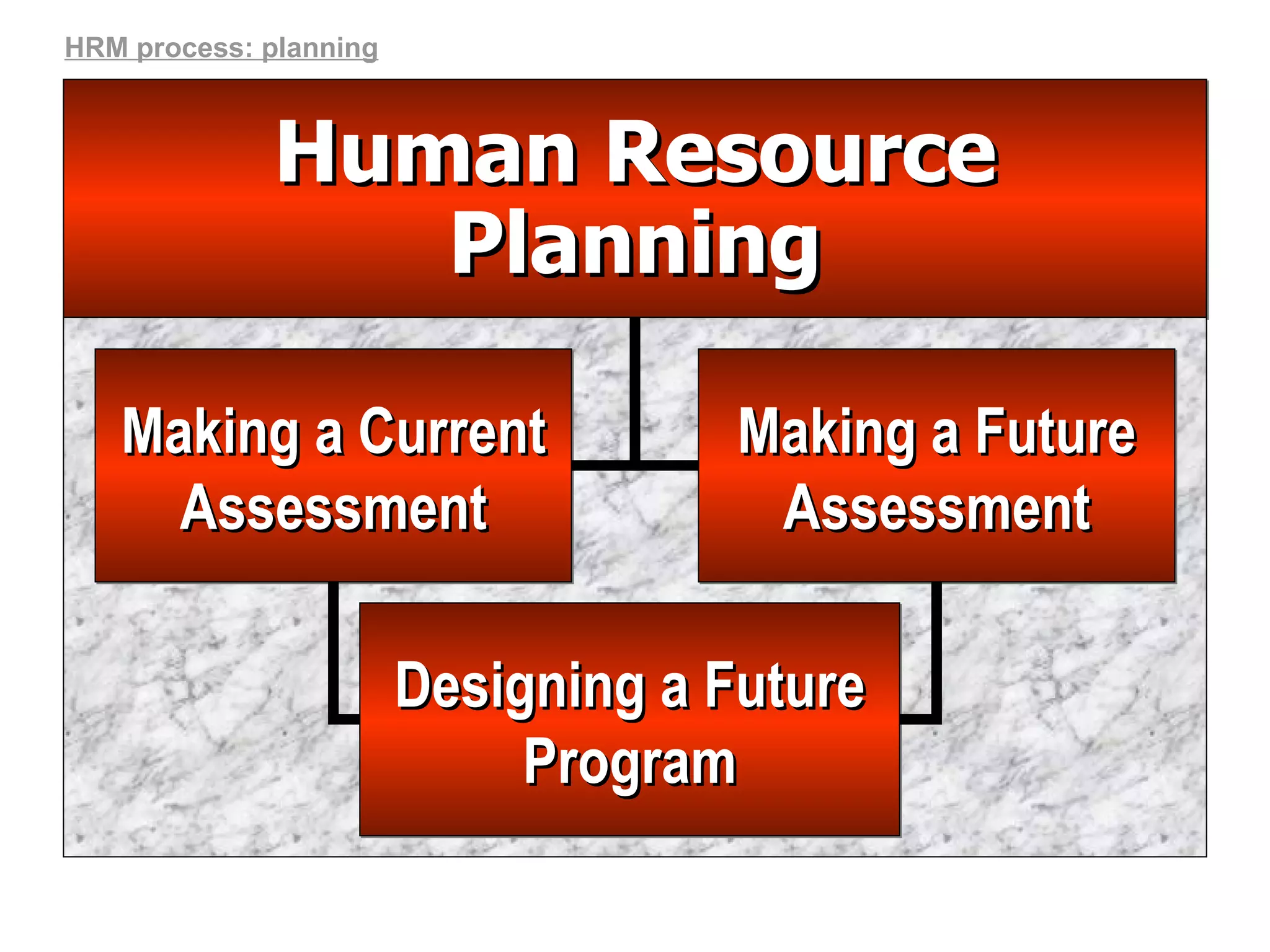 HRM process: planning

Human Resource Planning

Making a Current Assessment

Making a Future Assessment

Designing a Future Program